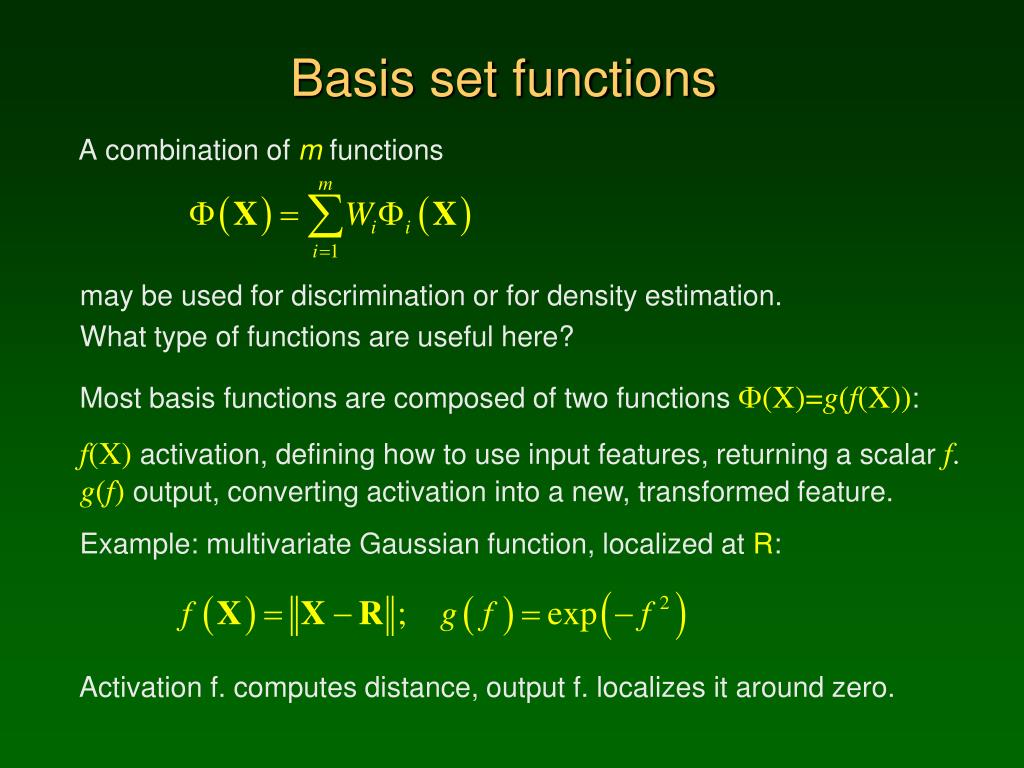 Basis set functions

A combination of $m$ functions

$\Phi(\mathbf{X}) = \sum_{i=1}^{m} W_i \Phi_i(\mathbf{X})$

may be used for discrimination or for density estimation.
What type of functions are useful here?

Most basis functions are composed of two functions $\Phi(X)=g(f(X))$:

$f(X)$ activation, defining how to use input features, returning a scalar $f$.
$g(f)$ output, converting activation into a new, transformed feature.

Example: multivariate Gaussian function, localized at R:

$f(\mathbf{X}) = \|\mathbf{X} - \mathbf{R}\|; \quad g(f) = \exp(-f^2)$

Activation f. computes distance, output f. localizes it around zero.